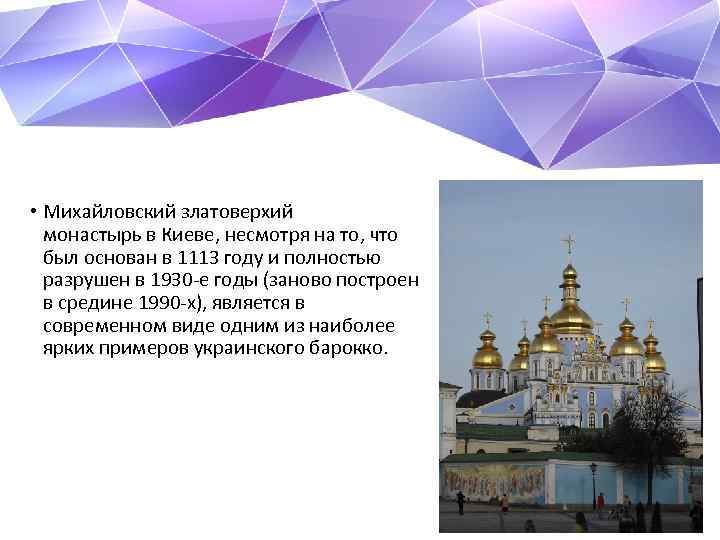 • Михайловский златоверхий монастырь в Киеве, несмотря на то, что был основан в 1113 году и полностью разрушен в 1930-е годы (заново построен в средине 1990-х), является в современном виде одним из наиболее ярких примеров украинского барокко.